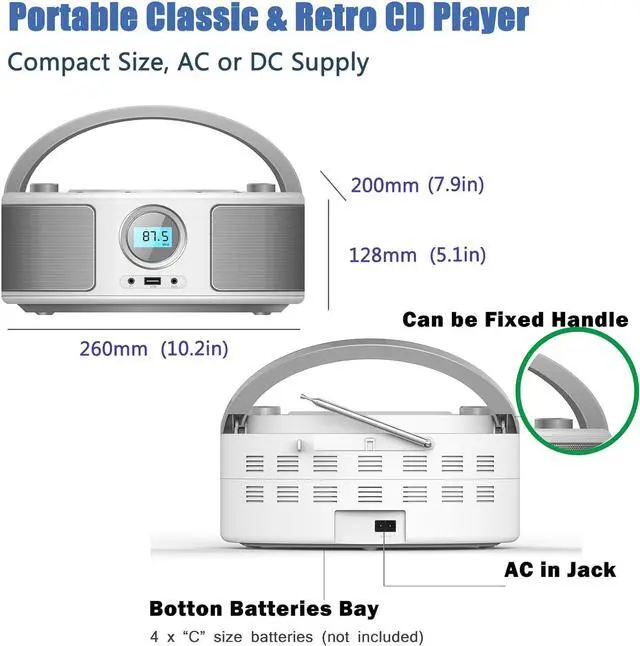 Portable Classic & Retro CD Player

Compact Size, AC or DC Supply

87.5

200mm (7.9in)

128mm (5.1in)

260mm (10.2in)

Can be Fixed Handle

AC in Jack

Botton Batteries Bay

4 x "C" size batteries (not included)